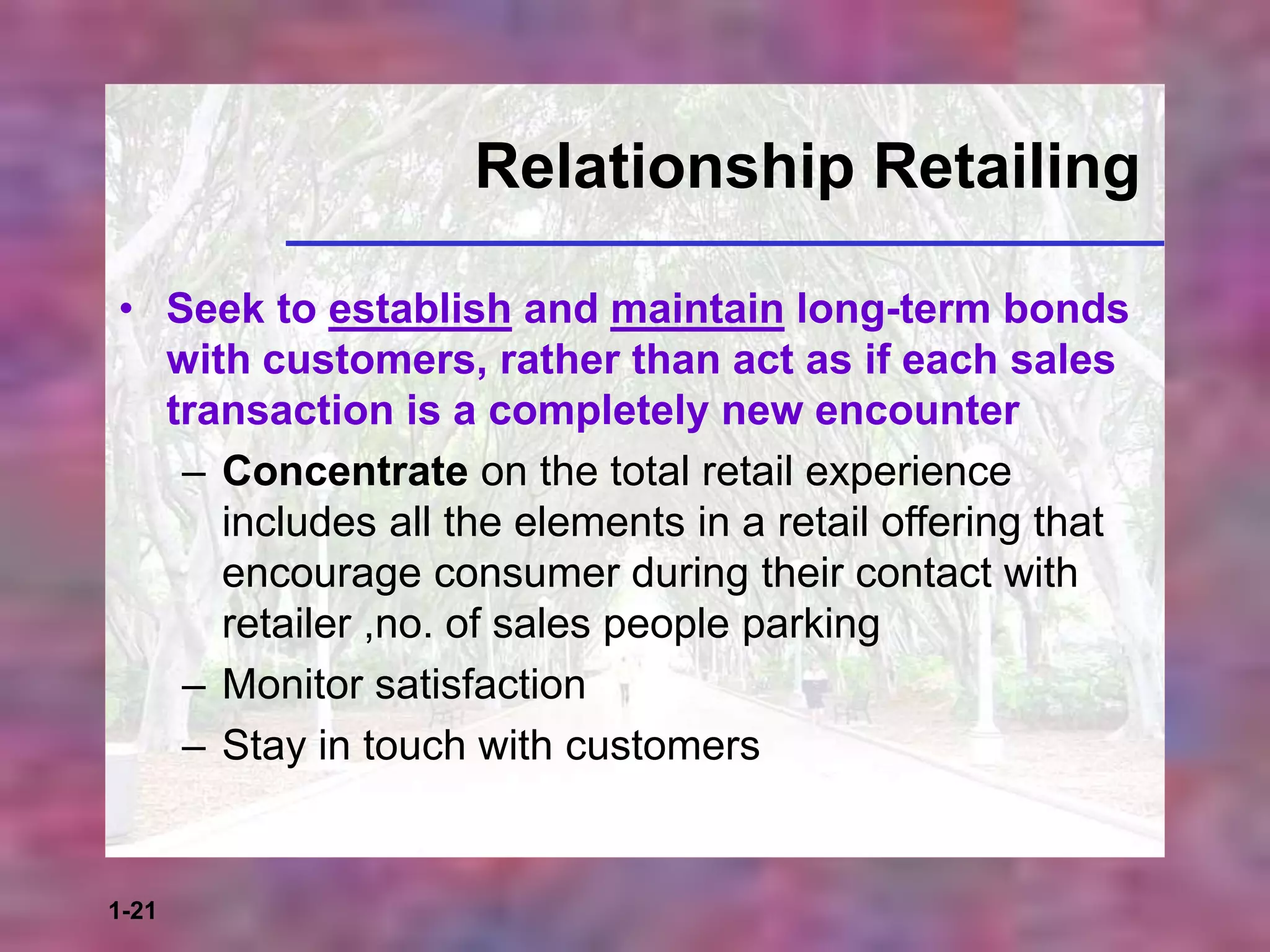 Relationship Retailing

• Seek to establish and maintain long-term bonds with customers, rather than act as if each sales transaction is a completely new encounter
– Concentrate on the total retail experience includes all the elements in a retail offering that encourage consumer during their contact with retailer ,no. of sales people parking
– Monitor satisfaction
– Stay in touch with customers

1-21